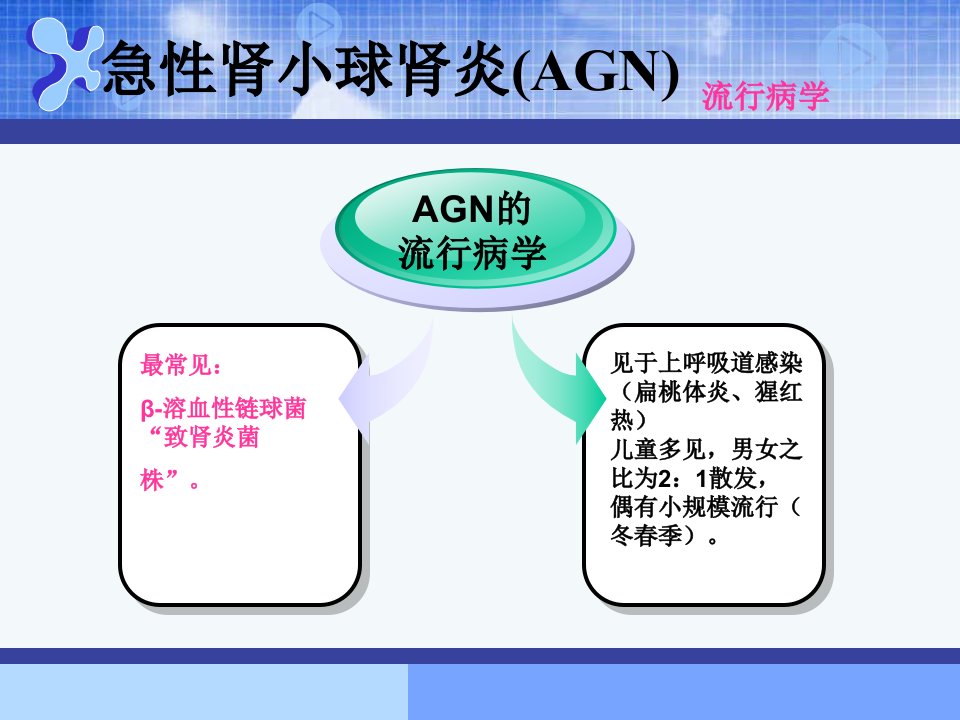 急性肾小球肾炎(AGN) 流行病学

AGN的流行病学

最常见：

β-溶血性链球菌“致肾炎菌

株”。

见于上呼吸道感染（扁桃体炎、猩红热）
儿童多见，男女之比为2：1散发，偶有小规模流行（冬春季）。